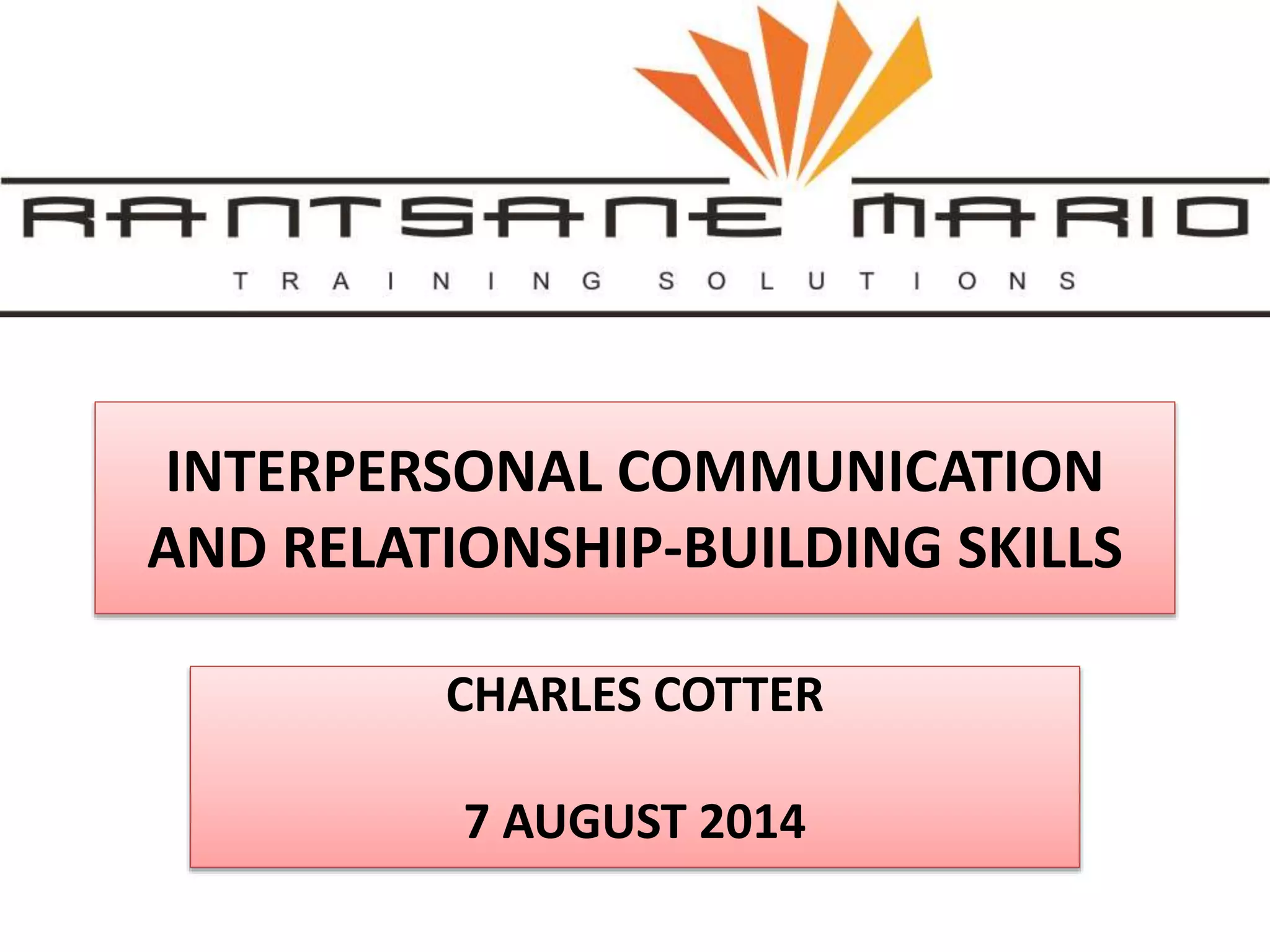 RANTSANE MARIO

TRAINING SOLUTIONS

INTERPERSONAL COMMUNICATION AND RELATIONSHIP-BUILDING SKILLS

CHARLES COTTER

7 AUGUST 2014